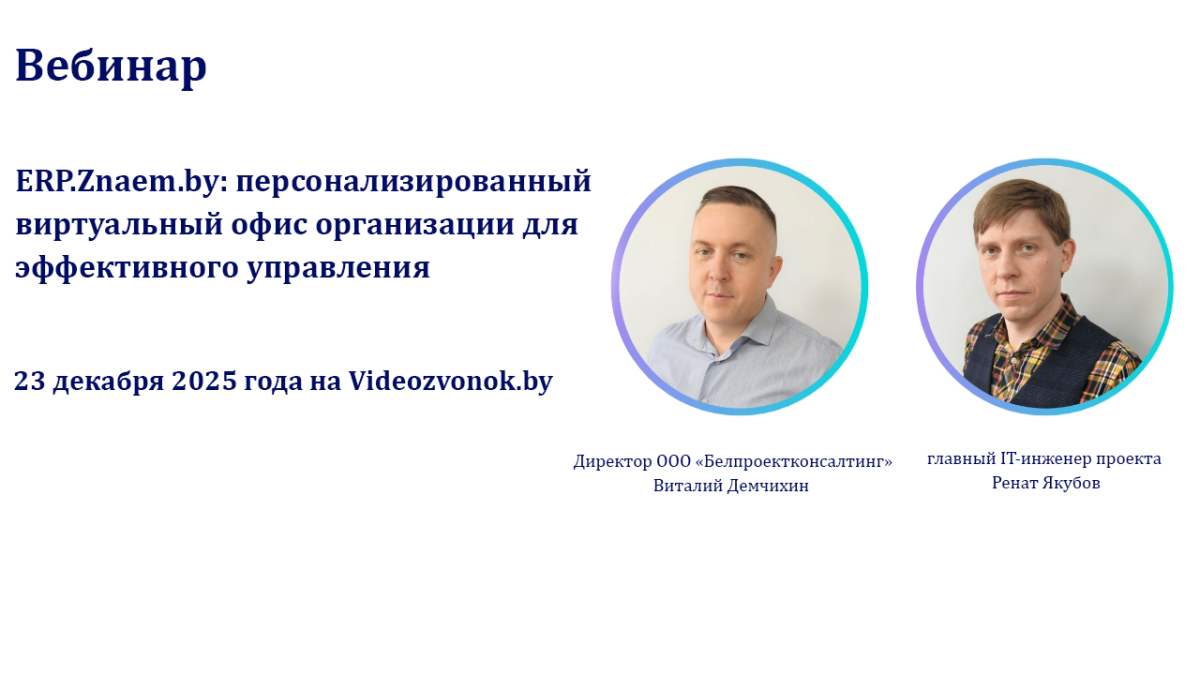 Вебинар

ERP.Znaem.by: персонализированный виртуальный офис организации для эффективного управления

23 декабря 2025 года на Videozvonok.by

Директор ООО «Белпроектконсалтинг»
Виталий Демчихин

главный IT-инженер проекта
Ренат Якубов